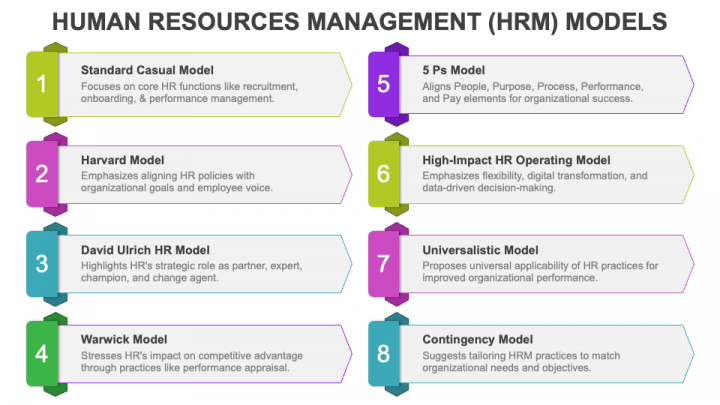 HUMAN RESOURCES MANAGEMENT (HRM) MODELS

1
Standard Casual Model
Focuses on core HR functions like recruitment, onboarding, & performance management.

2
Harvard Model
Emphasizes aligning HR policies with organizational goals and employee voice.

3
David Ulrich HR Model
Highlights HR's strategic role as partner, expert, champion, and change agent.

4
Warwick Model
Stresses HR's impact on competitive advantage through practices like performance appraisal.

5
5 Ps Model
Aligns People, Purpose, Process, Performance, and Pay elements for organizational success.

6
High-Impact HR Operating Model
Emphasizes flexibility, digital transformation, and data-driven decision-making.

7
Universalistic Model
Proposes universal applicability of HR practices for improved organizational performance.

8
Contingency Model
Suggests tailoring HRM practices to match organizational needs and objectives.